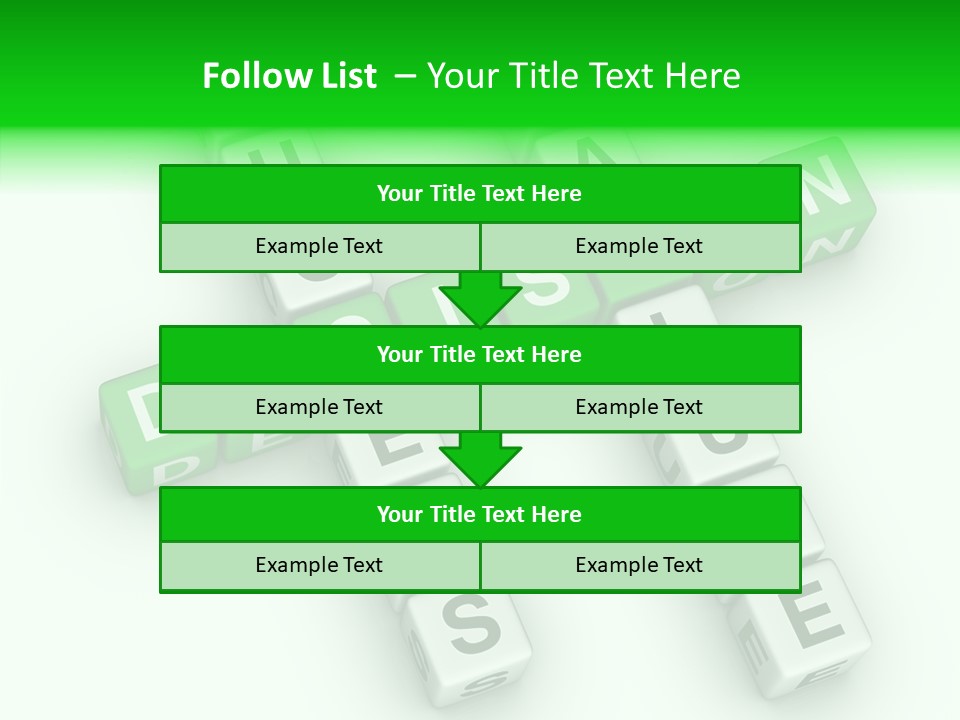 Follow List – Your Title Text Here

| Your Title Text Here | |
|---|---|
| Example Text | Example Text |

| Your Title Text Here | |
|---|---|
| Example Text | Example Text |

| Your Title Text Here | |
|---|---|
| Example Text | Example Text |